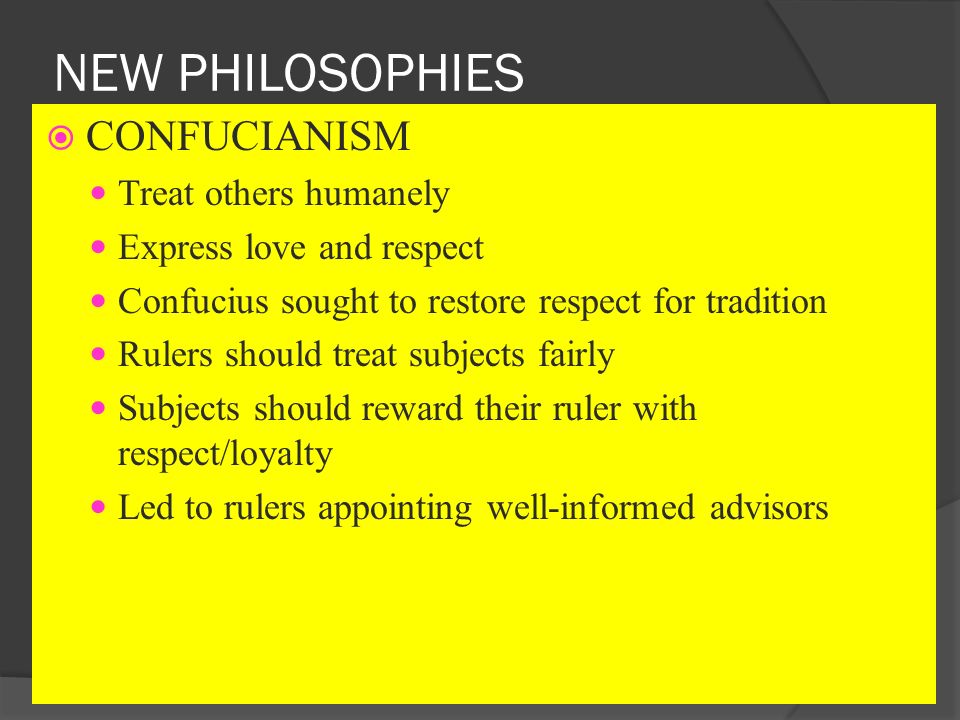 NEW PHILOSOPHIES

CONFUCIANISM

Treat others humanely

Express love and respect

Confucius sought to restore respect for tradition

Rulers should treat subjects fairly

Subjects should reward their ruler with respect/loyalty

Led to rulers appointing well-informed advisors